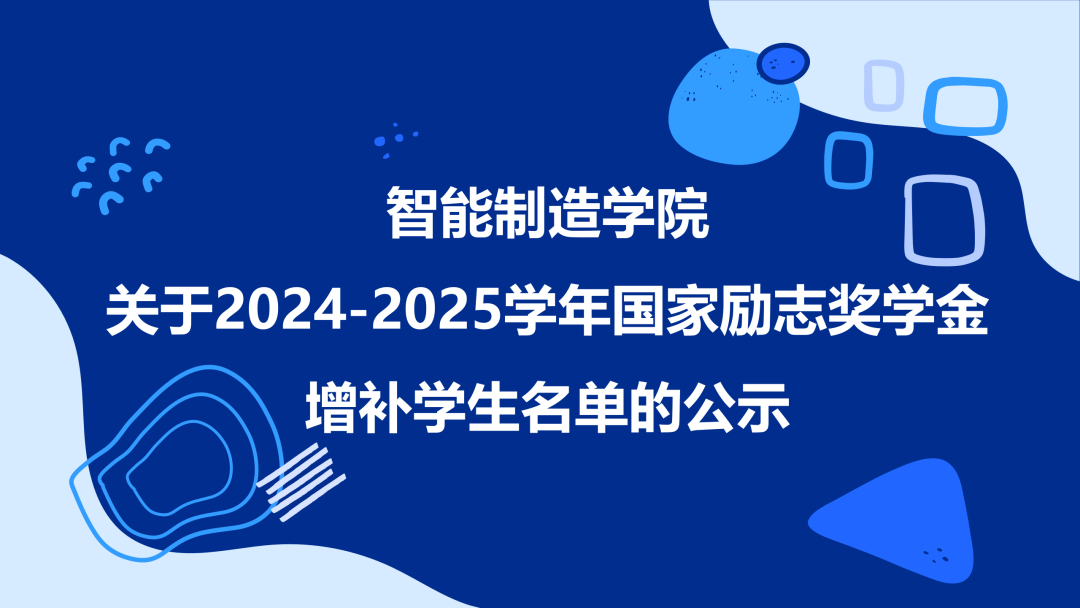 智能制造学院

关于2024-2025学年国家励志奖学金

增补学生名单的公示